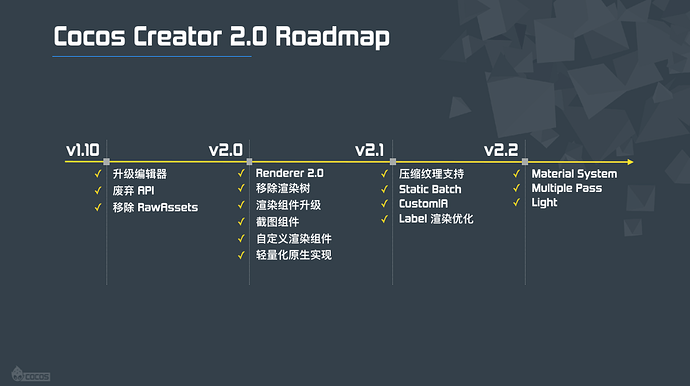 Cocos Creator 2.0 Roadmap

v1.10

✓ 升级编辑器
✓ 废弃 API
✓ 移除 RawAssets

v2.0

✓ Renderer 2.0
✓ 移除渲染树
✓ 渲染组件升级
✓ 截图组件
✓ 自定义渲染组件
✓ 轻量化原生实现

v2.1

✓ 压缩纹理支持
✓ Static Batch
✓ CustomIA
✓ Label 渲染优化

v2.2

✓ Material System
✓ Multiple Pass
✓ Light

COCOS